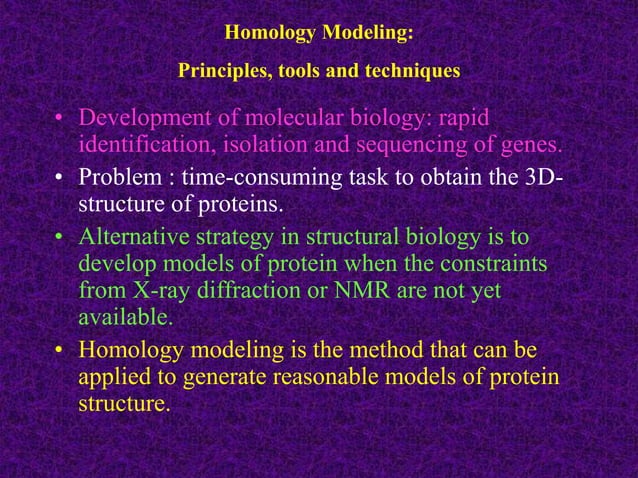 Homology Modeling:

Principles, tools and techniques

• Development of molecular biology: rapid identification, isolation and sequencing of genes.
• Problem : time-consuming task to obtain the 3D-structure of proteins.
• Alternative strategy in structural biology is to develop models of protein when the constraints from X-ray diffraction or NMR are not yet available.
• Homology modeling is the method that can be applied to generate reasonable models of protein structure.